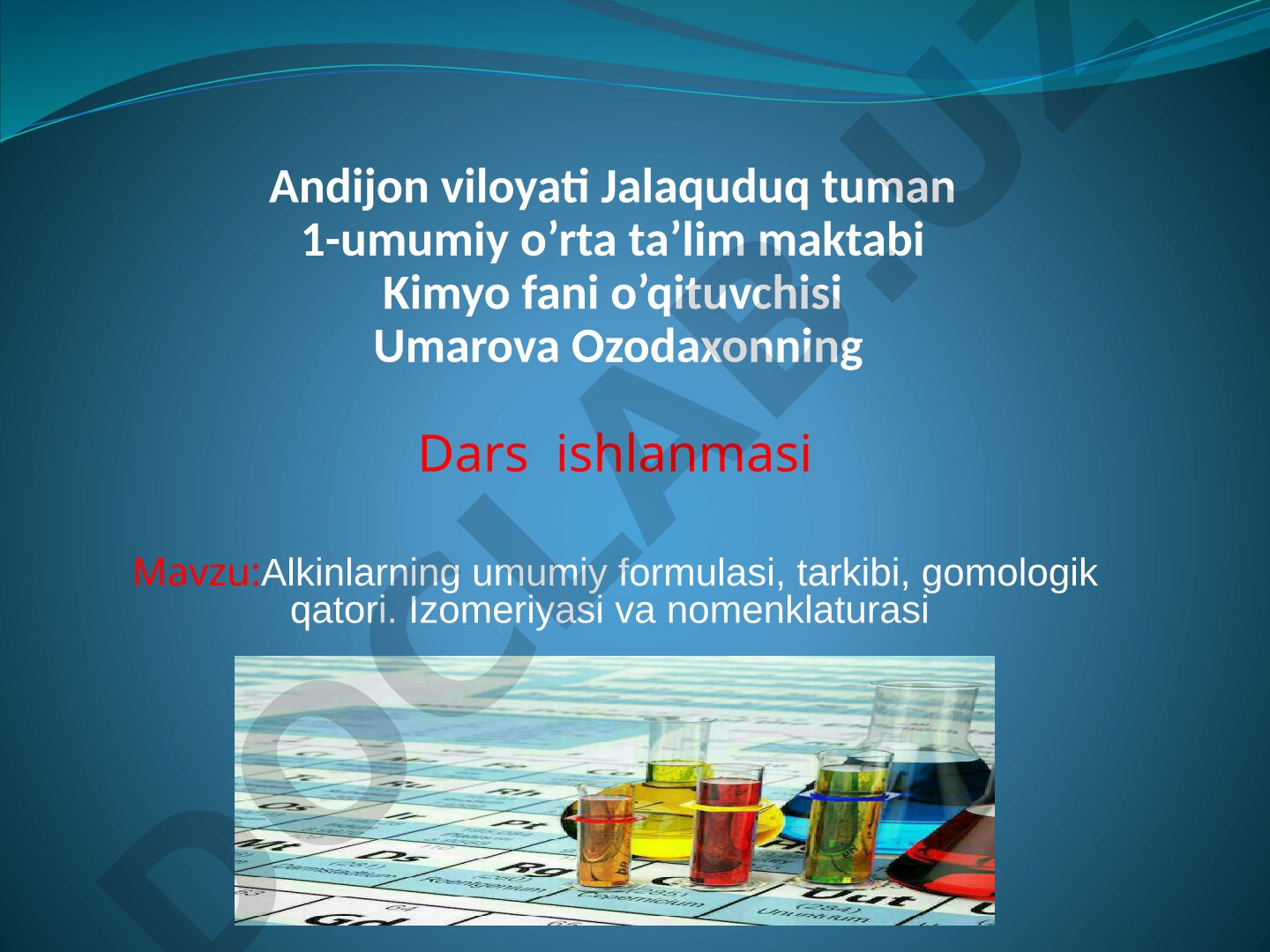 Andijon viloyati Jalaquduq tuman
1-umumiy o’rta ta’lim maktabi
Kimyo fani o’qituvchisi
Umarova Ozodaxonning

Dars ishlanmasi

Mavzu:Alkinlarning umumiy formulasi, tarkibi, gomologik qatori. Izomeriyasi va nomenklaturasi

DOCLAB.UZ